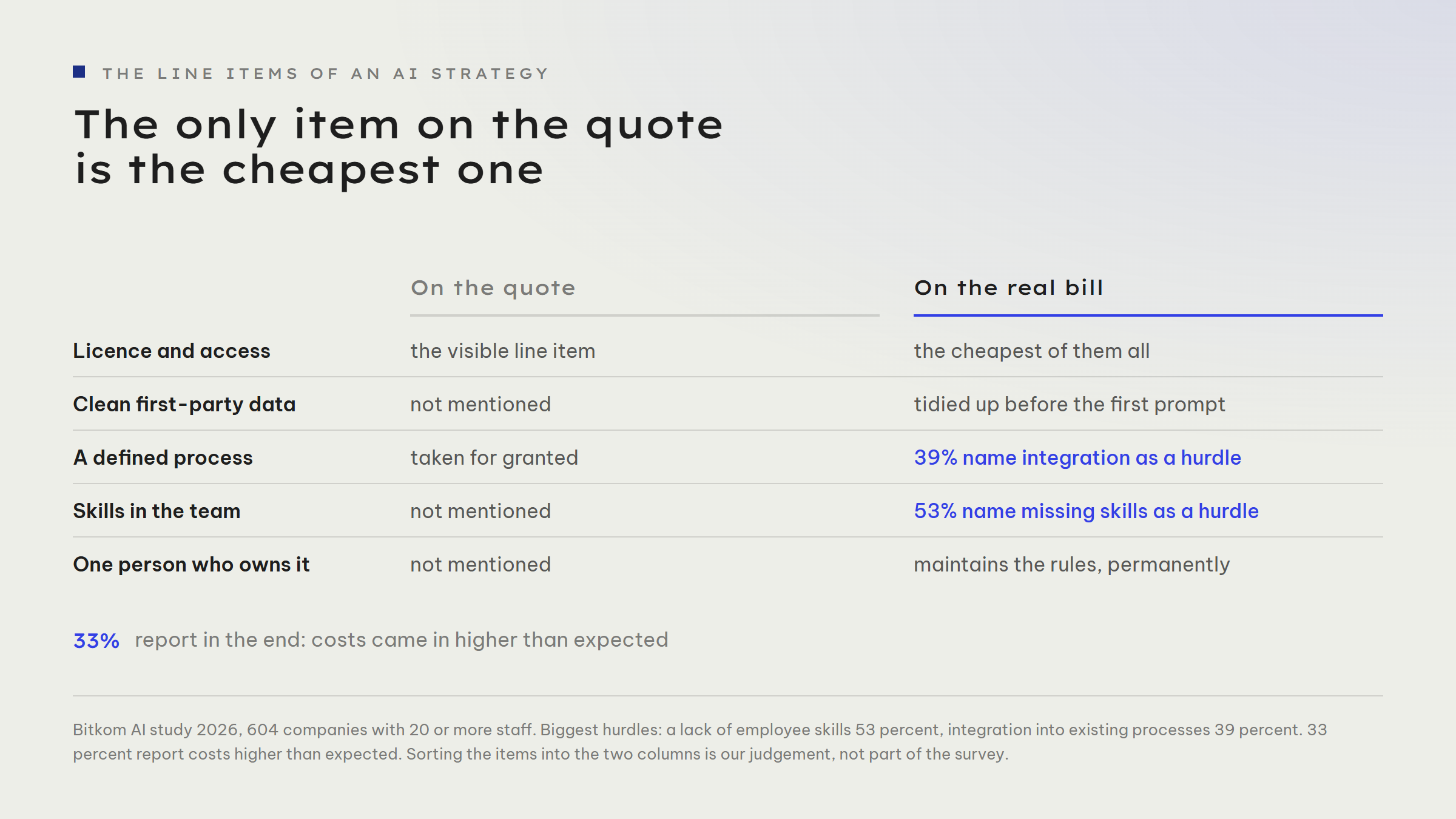 THE LINE ITEMS OF AN AI STRATEGY

The only item on the quote is the cheapest one

| | On the quote | On the real bill |
|---|---|---|
| Licence and access | the visible line item | the cheapest of them all |
| Clean first-party data | not mentioned | tidied up before the first prompt |
| A defined process | taken for granted | 39% name integration as a hurdle |
| Skills in the team | not mentioned | 53% name missing skills as a hurdle |
| One person who owns it | not mentioned | maintains the rules, permanently |

33% report in the end: costs came in higher than expected

Bitkom AI study 2026, 604 companies with 20 or more staff. Biggest hurdles: a lack of employee skills 53 percent, integration into existing processes 39 percent. 33 percent report costs higher than expected. Sorting the items into the two columns is our judgement, not part of the survey.